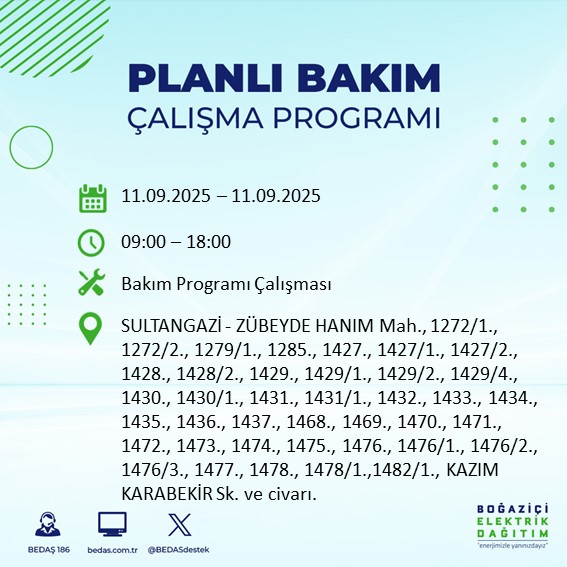 PLANLI BAKIM
ÇALIŞMA PROGRAMI

11.09.2025 – 11.09.2025

09:00 – 18:00

Bakım Programı Çalışması

SULTANGAZİ - ZÜBEYDE HANIM Mah., 1272/1., 1272/2., 1279/1., 1285., 1427., 1427/1., 1427/2., 1428., 1428/2., 1429., 1429/1., 1429/2., 1429/4., 1430., 1430/1., 1431., 1431/1., 1432., 1433., 1434., 1435., 1436., 1437., 1468., 1469., 1470., 1471., 1472., 1473., 1474., 1475., 1476., 1476/1., 1476/2., 1476/3., 1477., 1478., 1478/1.,1482/1., KAZIM KARABEKİR Sk. ve civarı.

BEDAŞ 186
bedas.com.tr
@BEDASdestek

BOĞAZİÇİ
ELEKTRİK
DAĞITIM
"enerjimizle yanınızdayız"